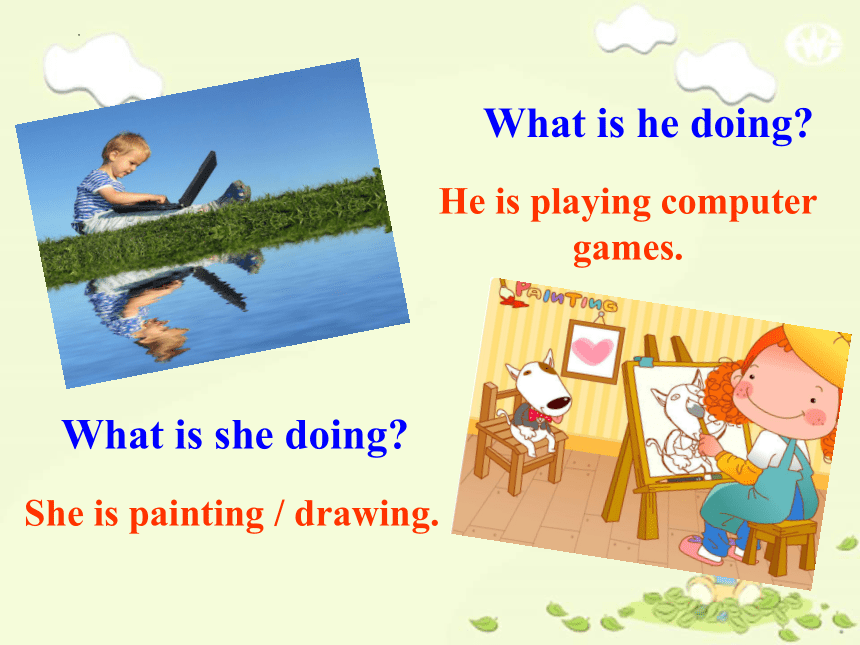 What is he doing?

He is playing computer games.

PAINTING

What is she doing?

She is painting / drawing.